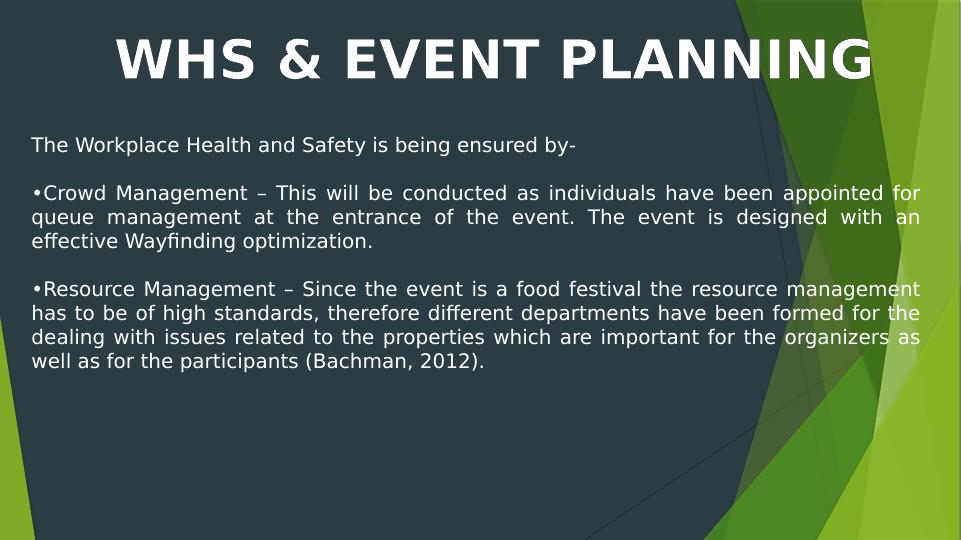 WHS & EVENT PLANNING

The Workplace Health and Safety is being ensured by-

•Crowd Management – This will be conducted as individuals have been appointed for queue management at the entrance of the event. The event is designed with an effective Wayfinding optimization.

•Resource Management – Since the event is a food festival the resource management has to be of high standards, therefore different departments have been formed for the dealing with issues related to the properties which are important for the organizers as well as for the participants (Bachman, 2012).